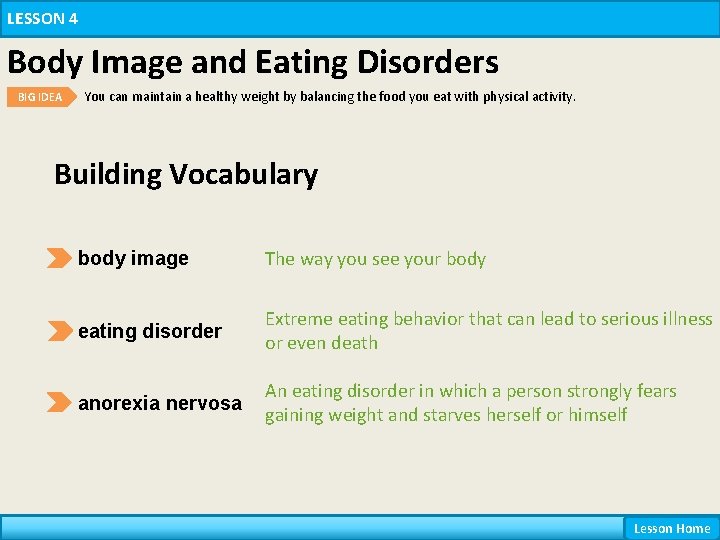 LESSON 4

Body Image and Eating Disorders

BIG IDEA You can maintain a healthy weight by balancing the food you eat with physical activity.

Building Vocabulary

body image The way you see your body

eating disorder Extreme eating behavior that can lead to serious illness or even death

anorexia nervosa An eating disorder in which a person strongly fears gaining weight and starves herself or himself

Lesson Home